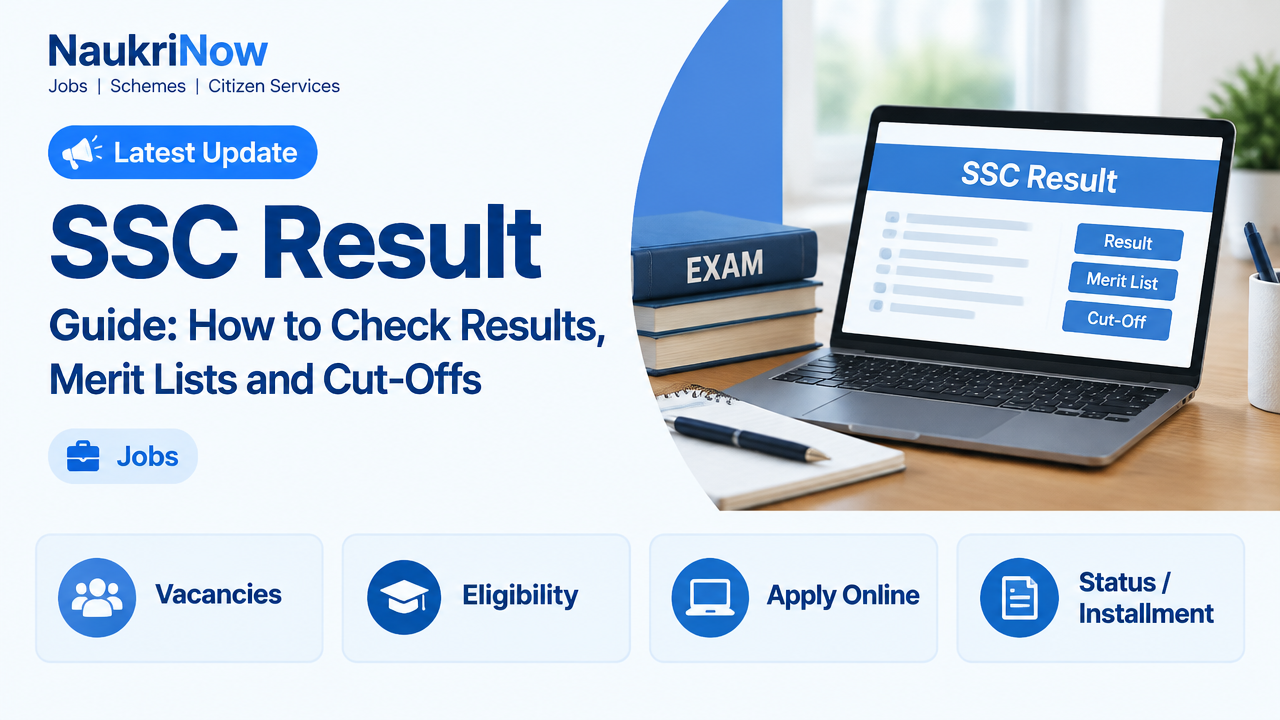 NaukriNow
Jobs | Schemes | Citizen Services

Latest Update

SSC Result

Guide: How to Check Results, Merit Lists and Cut-Offs

Jobs

EXAM

SSC Result

Result

Merit List

Cut-Off

Vacancies

Eligibility

Apply Online

Status / Installment